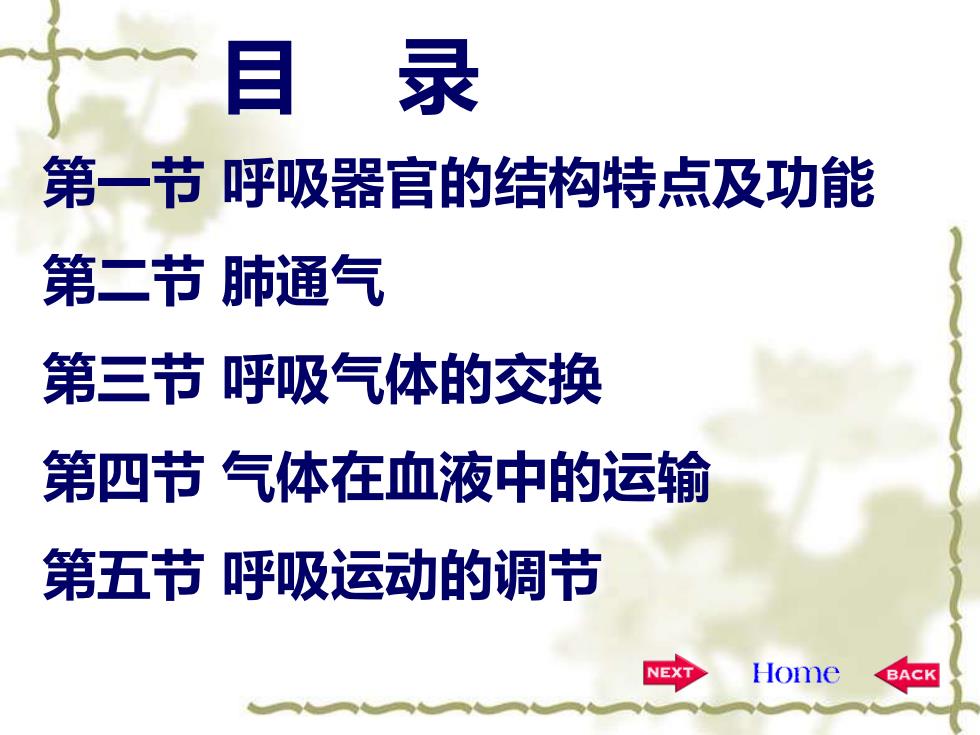 目　录

第一节 呼吸器官的结构特点及功能

第二节 肺通气

第三节 呼吸气体的交换

第四节 气体在血液中的运输

第五节 呼吸运动的调节

NEXT Home BACK